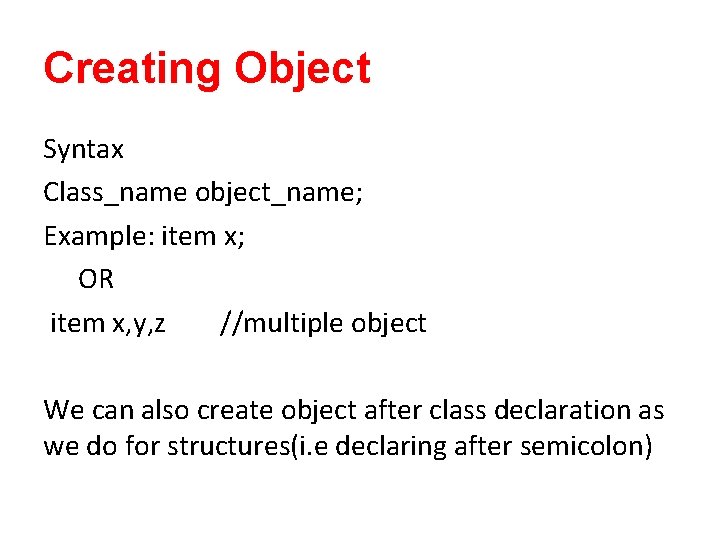 Creating Object

Syntax

Class_name object_name;

Example: item x;

OR

item x,y,z //multiple object

We can also create object after class declaration as we do for structures(i.e declaring after semicolon)